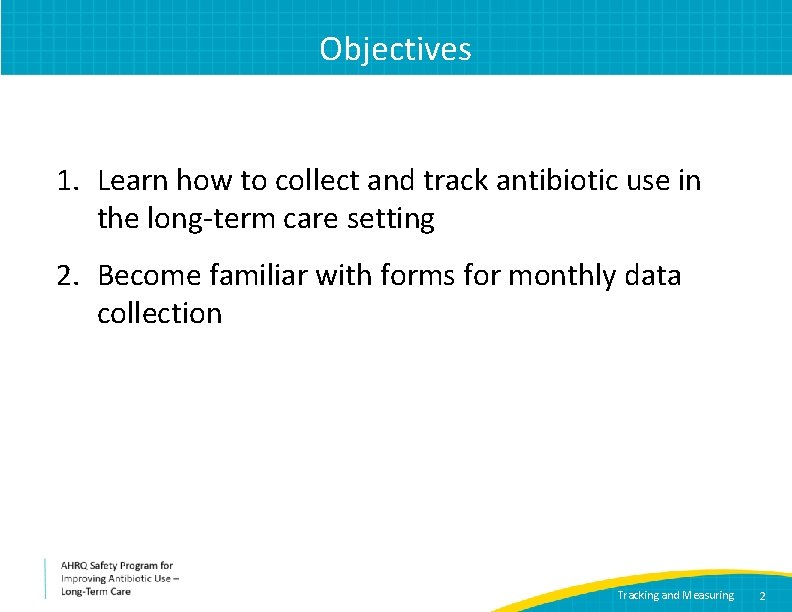 Objectives

1. Learn how to collect and track antibiotic use in the long-term care setting

2. Become familiar with forms for monthly data collection

AHRQ Safety Program for Improving Antibiotic Use – Long-Term Care

Tracking and Measuring 2